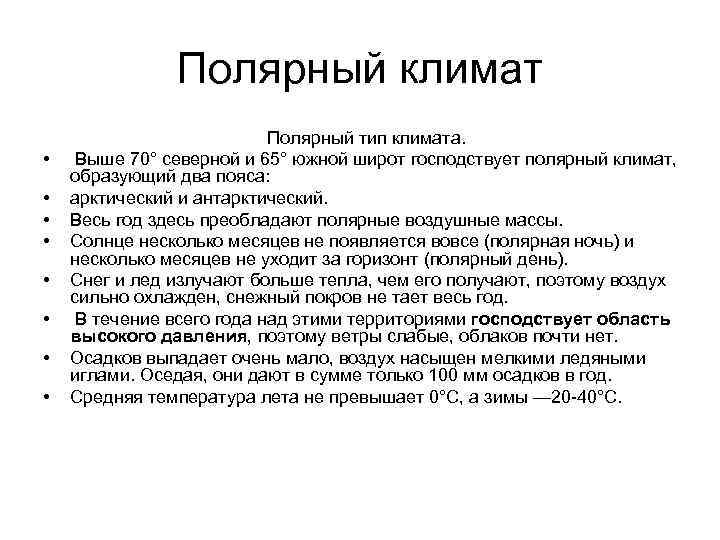 Полярный климат

Полярный тип климата.

• Выше 70° северной и 65° южной широт господствует полярный климат, образующий два пояса:
• арктический и антарктический.
• Весь год здесь преобладают полярные воздушные массы.
• Солнце несколько месяцев не появляется вовсе (полярная ночь) и несколько месяцев не уходит за горизонт (полярный день).
• Снег и лед излучают больше тепла, чем его получают, поэтому воздух сильно охлажден, снежный покров не тает весь год.
• В течение всего года над этими территориями господствует область высокого давления, поэтому ветры слабые, облаков почти нет.
• Осадков выпадает очень мало, воздух насыщен мелкими ледяными иглами. Оседая, они дают в сумме только 100 мм осадков в год.
• Средняя температура лета не превышает 0°С, а зимы —20-40°С.